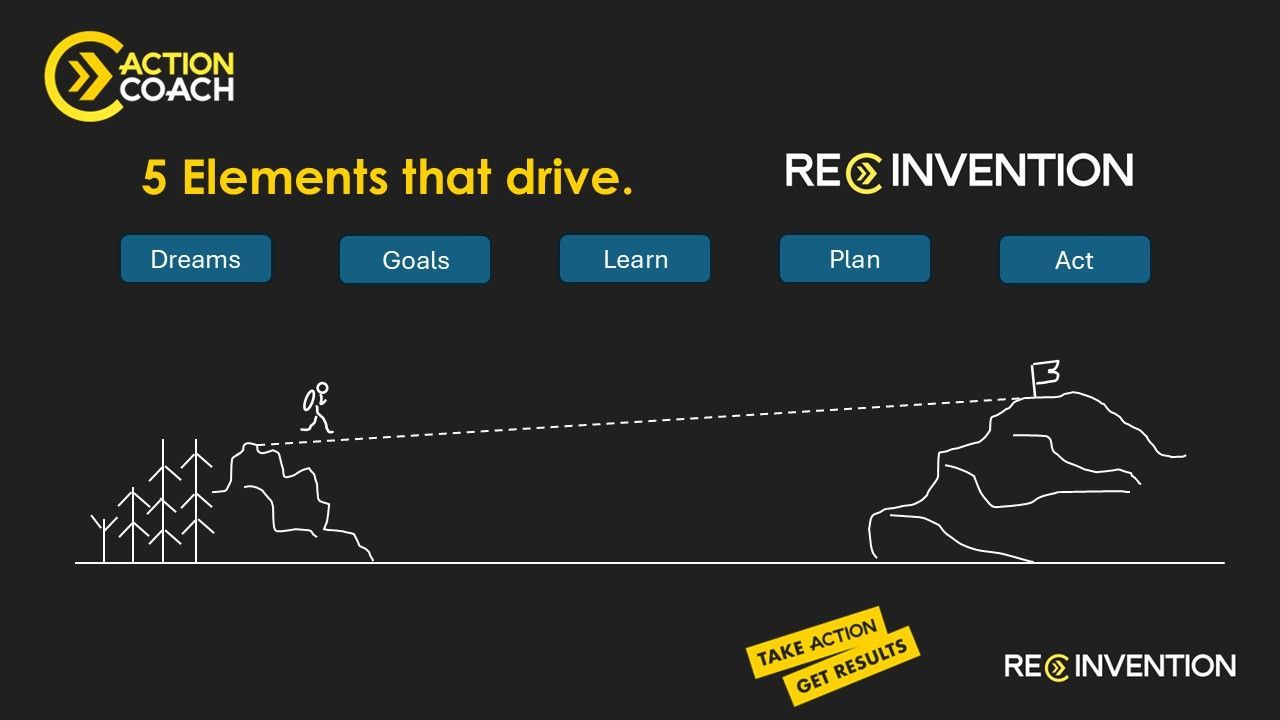 ACTION COACH

5 Elements that drive.

RE INVENTION

Dreams

Goals

Learn

Plan

Act

TAKE ACTION
GET RESULTS

RE INVENTION